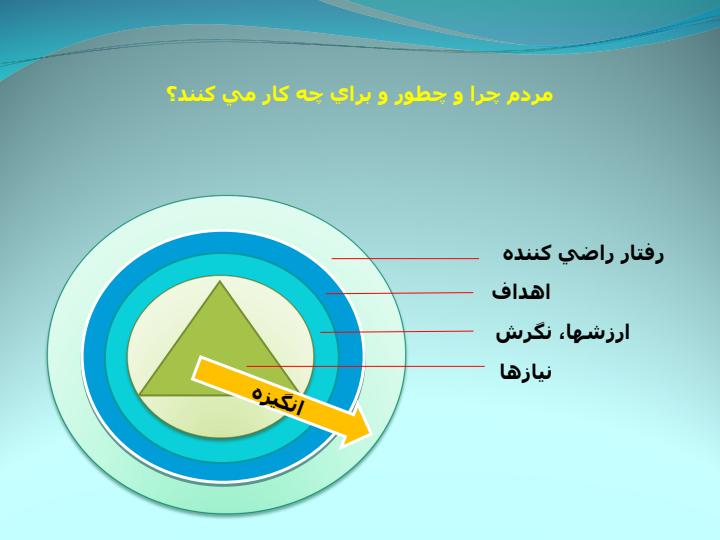 مردم چرا و چطور و براي چه كار مي كنند؟

رفتار راضي كننده

اهداف

ارزشها، نگرش

نيازها

انگيزه